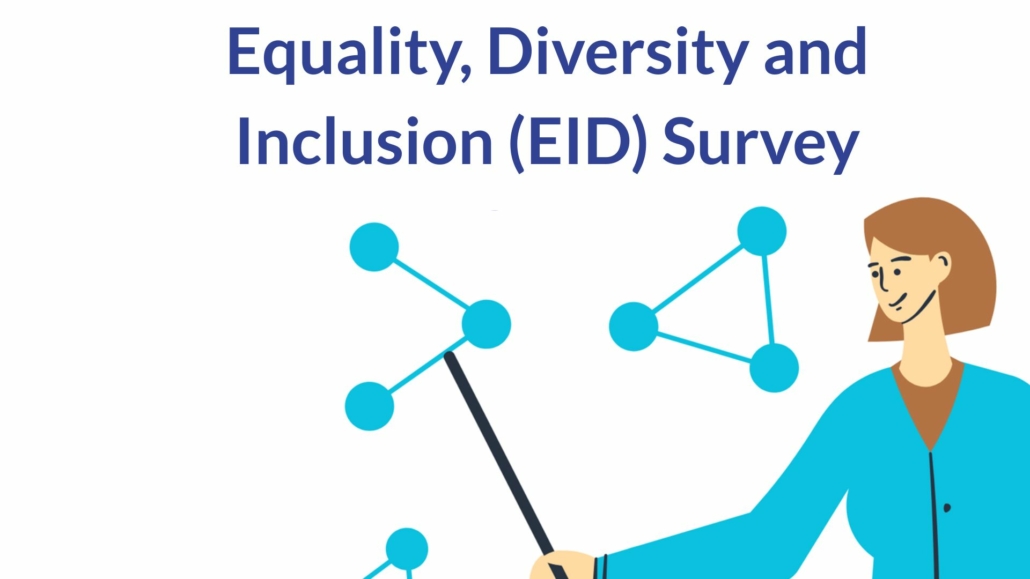 Equality, Diversity and Inclusion (EID) Survey